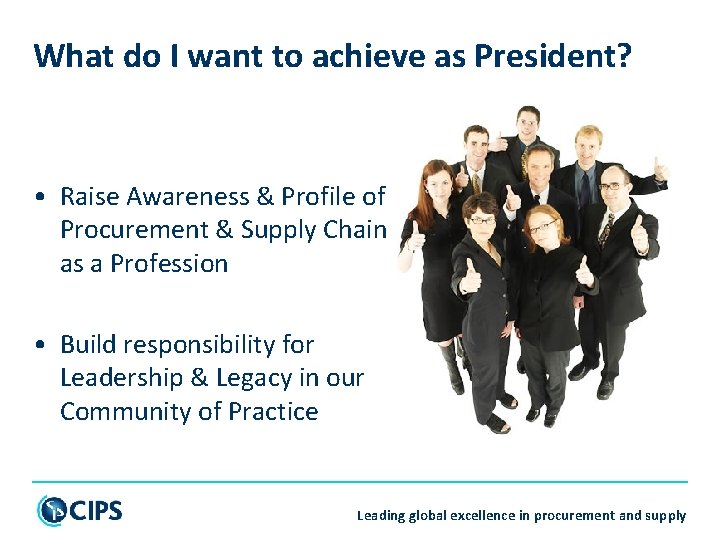 What do I want to achieve as President?

• Raise Awareness & Profile of Procurement & Supply Chain as a Profession

• Build responsibility for Leadership & Legacy in our Community of Practice

CIPS

Leading global excellence in procurement and supply